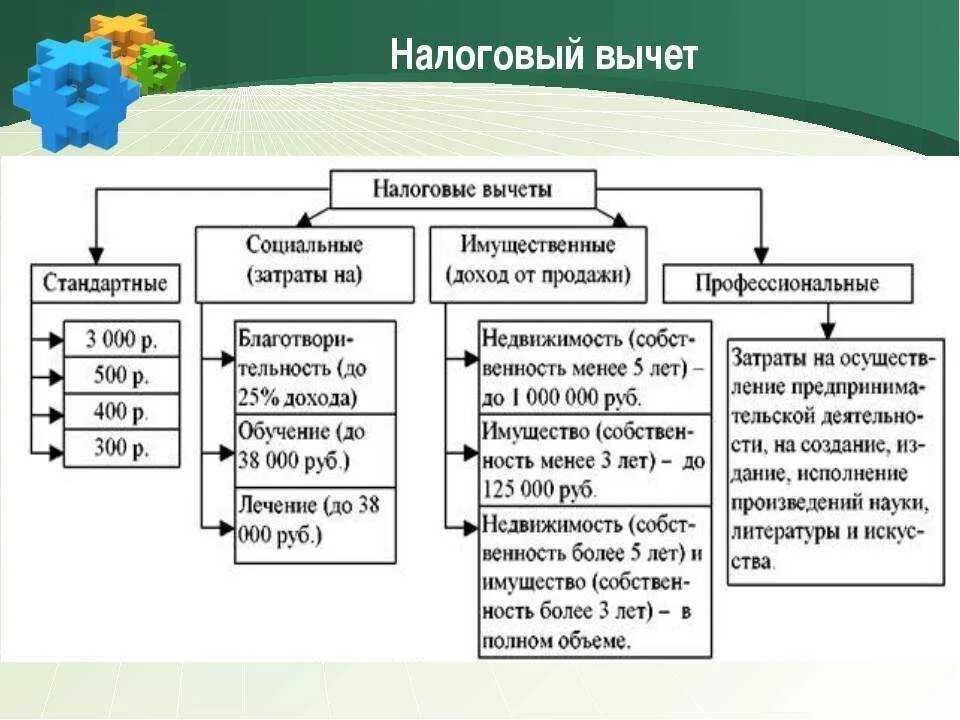 Налоговый вычет

Налоговые вычеты

Стандартные

3 000 р.

500 р.

400 р.

300 р.

Социальные (затраты на)

Благотворительность (до 25% дохода)

Обучение (до 38 000 руб.)

Лечение (до 38 000 руб.)

Имущественные (доход от продажи)

Недвижимость (собственность менее 5 лет) – до 1 000 000 руб.

Имущество (собственность менее 3 лет) – до 125 000 руб.

Недвижимость (собственность более 5 лет) и имущество (собственность более 3 лет) – в полном объеме.

Профессиональные

Затраты на осуществление предпринимательской деятельности, на создание, издание, исполнение произведений науки, литературы и искусства.